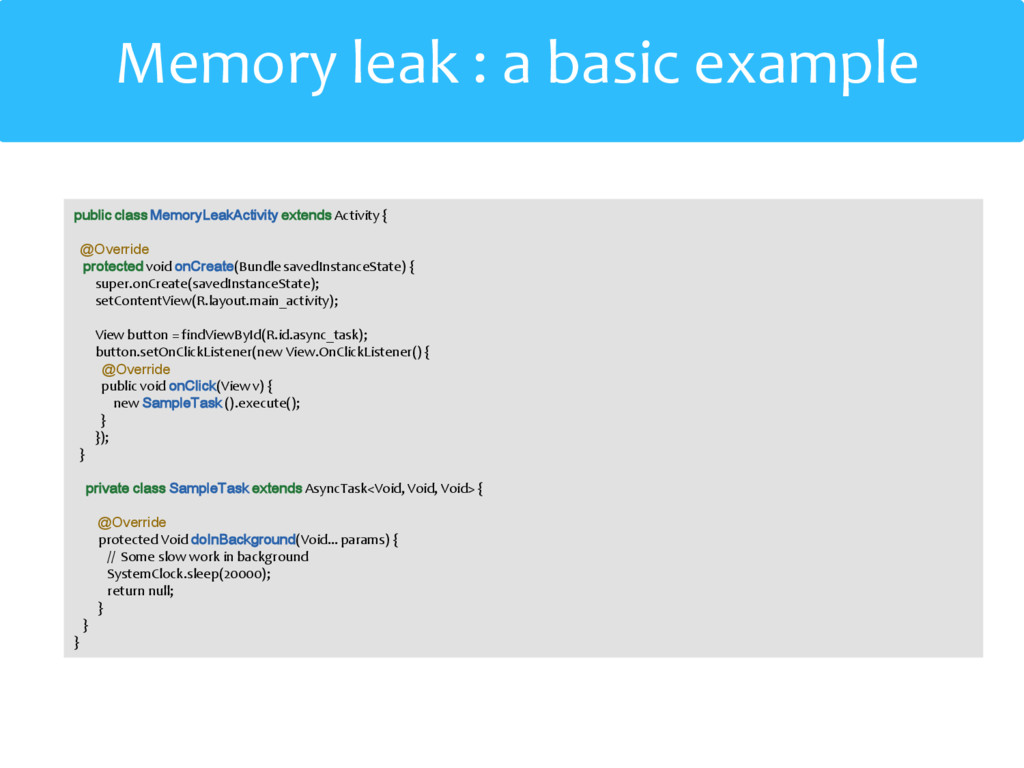 Memory leak : a basic example

public class MemoryLeakActivity extends Activity {

@Override
protected void onCreate(Bundle savedInstanceState) {
super.onCreate(savedInstanceState);
setContentView(R.layout.main_activity);

View button = findViewById(R.id.async_task);
button.setOnClickListener(new View.OnClickListener() {
@Override
public void onClick(View v) {
new SampleTask ().execute();
}
});
}

private class SampleTask extends AsyncTask<Void, Void, Void> {

@Override
protected Void doInBackground(Void... params) {
// Some slow work in background
SystemClock.sleep(20000);
return null;
}
}
}